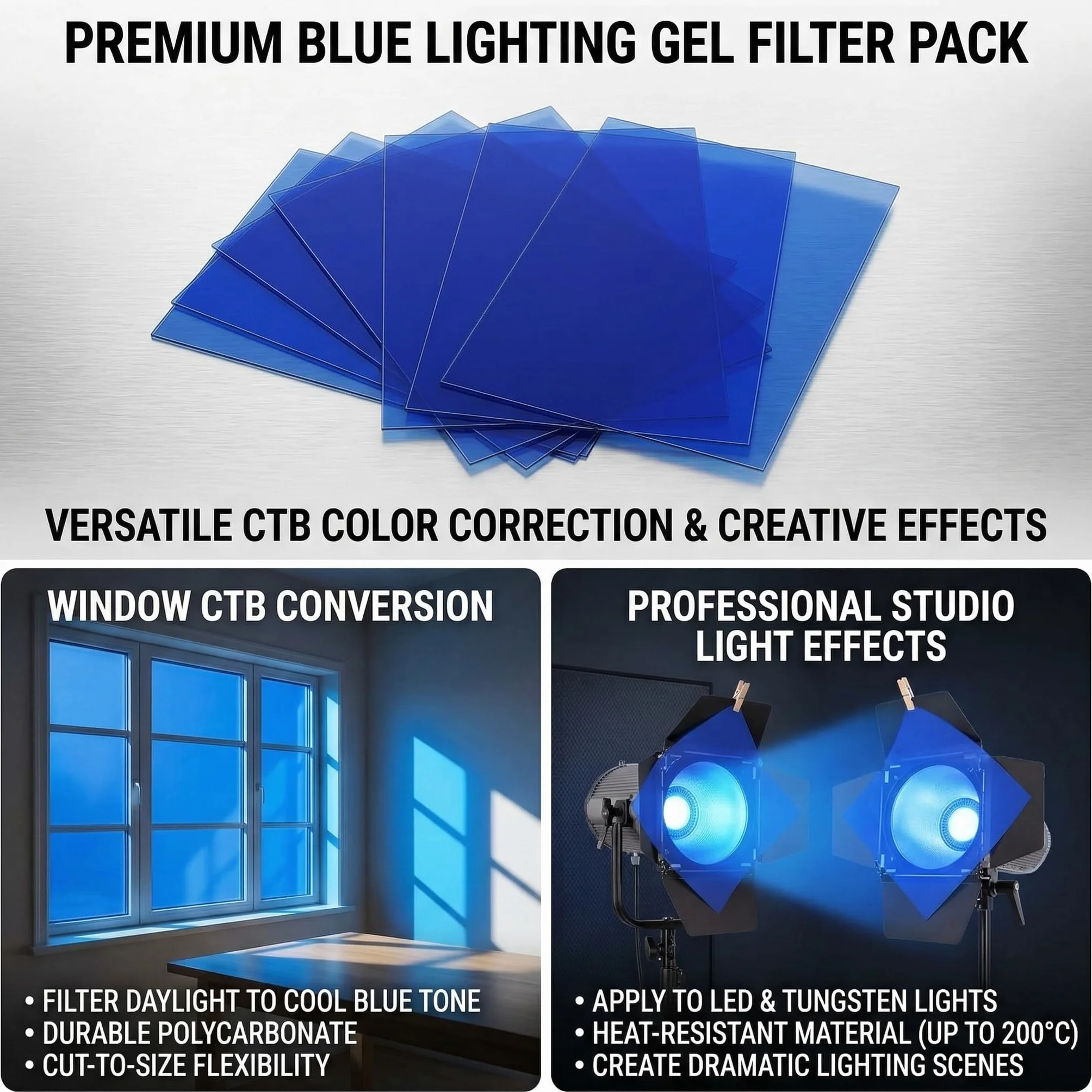 PREMIUM BLUE LIGHTING GEL FILTER PACK

VERSATILE CTB COLOR CORRECTION & CREATIVE EFFECTS

WINDOW CTB CONVERSION

• FILTER DAYLIGHT TO COOL BLUE TONE
• DURABLE POLYCARBONATE
• CUT-TO-SIZE FLEXIBILITY

PROFESSIONAL STUDIO LIGHT EFFECTS

• APPLY TO LED & TUNGSTEN LIGHTS
• HEAT-RESISTANT MATERIAL (UP TO 200°C)
• CREATE DRAMATIC LIGHTING SCENES